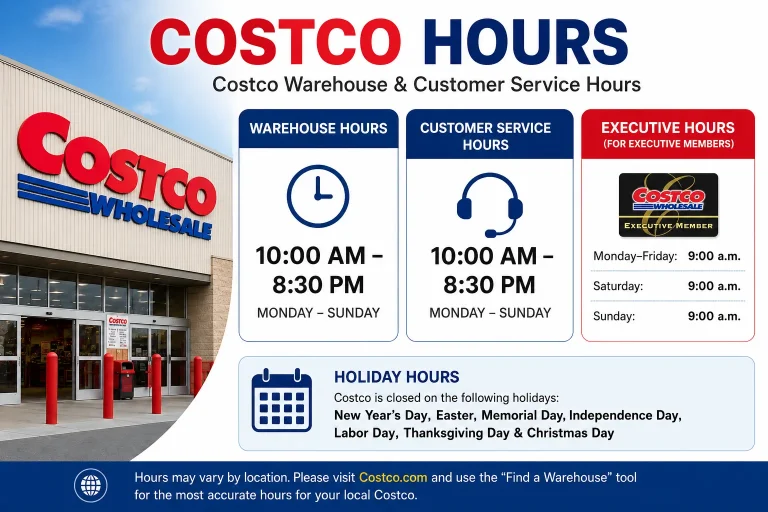 COSTCO HOURS
Costco Warehouse & Customer Service Hours

COSTCO WHOLESALE

COSTCO

WAREHOUSE HOURS
10:00 AM – 8:30 PM
MONDAY – SUNDAY

CUSTOMER SERVICE HOURS
10:00 AM – 8:30 PM
MONDAY – SUNDAY

EXECUTIVE HOURS
(FOR EXECUTIVE MEMBERS)
COSTCO WHOLESALE
EXECUTIVE MEMBER

| Monday–Friday: | 9:00 a.m. |
|---|---|
| Saturday: | 9:00 a.m. |
| Sunday: | 9:00 a.m. |

HOLIDAY HOURS
Costco is closed on the following holidays:
New Year's Day, Easter, Memorial Day, Independence Day, Labor Day, Thanksgiving Day & Christmas Day

Hours may vary by location. Please visit Costco.com and use the "Find a Warehouse" tool for the most accurate hours for your local Costco.